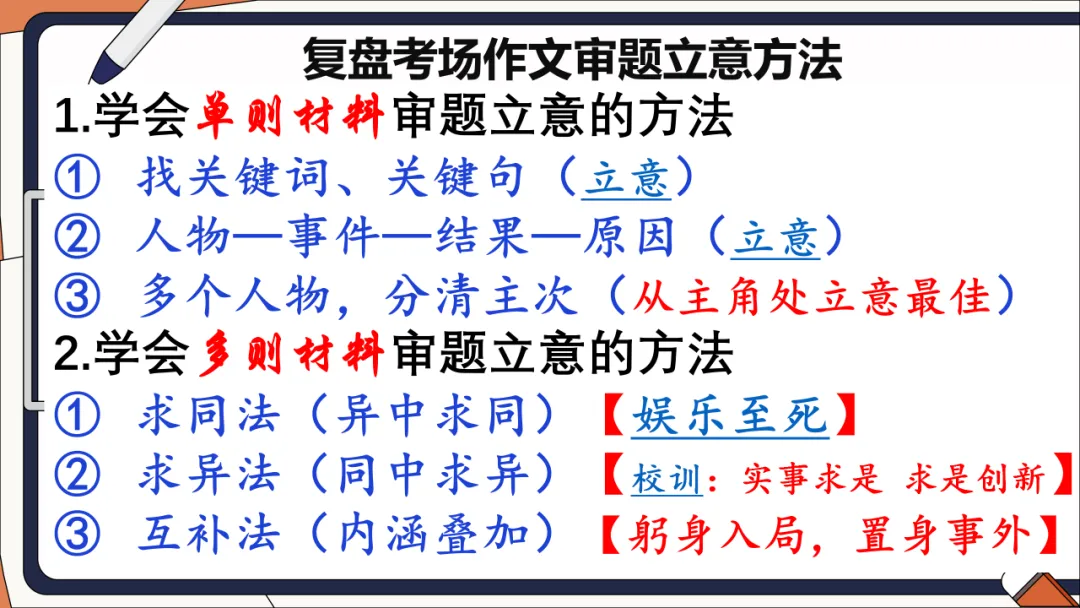 复盘考场作文审题立意方法

1.学会单则材料审题立意的方法

① 找关键词、关键句（立意）

② 人物—事件—结果—原因（立意）

③ 多个人物，分清主次（从主角处立意最佳）

2.学会多则材料审题立意的方法

① 求同法（异中求同）【娱乐至死】

② 求异法（同中求异）【校训：实事求是 求是创新】

③ 互补法（内涵叠加）【躬身入局，置身事外】